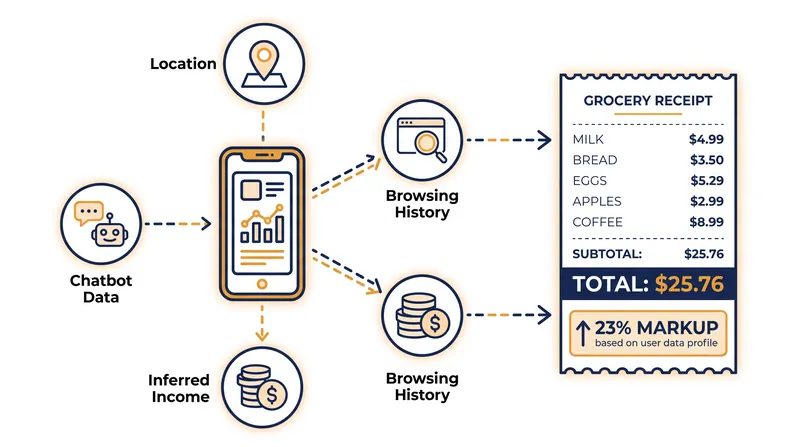 Location

Chatbot Data

Inferred Income

Browsing History

Browsing History

GROCERY RECEIPT

| | |
|---|---|
| MILK | $4.99 |
| BREAD | $3.50 |
| EGGS | $5.29 |
| APPLES | $2.99 |
| COFFEE | $8.99 |
| SUBTOTAL: | $25.76 |

TOTAL: $25.76

23% MARKUP
based on user data profile